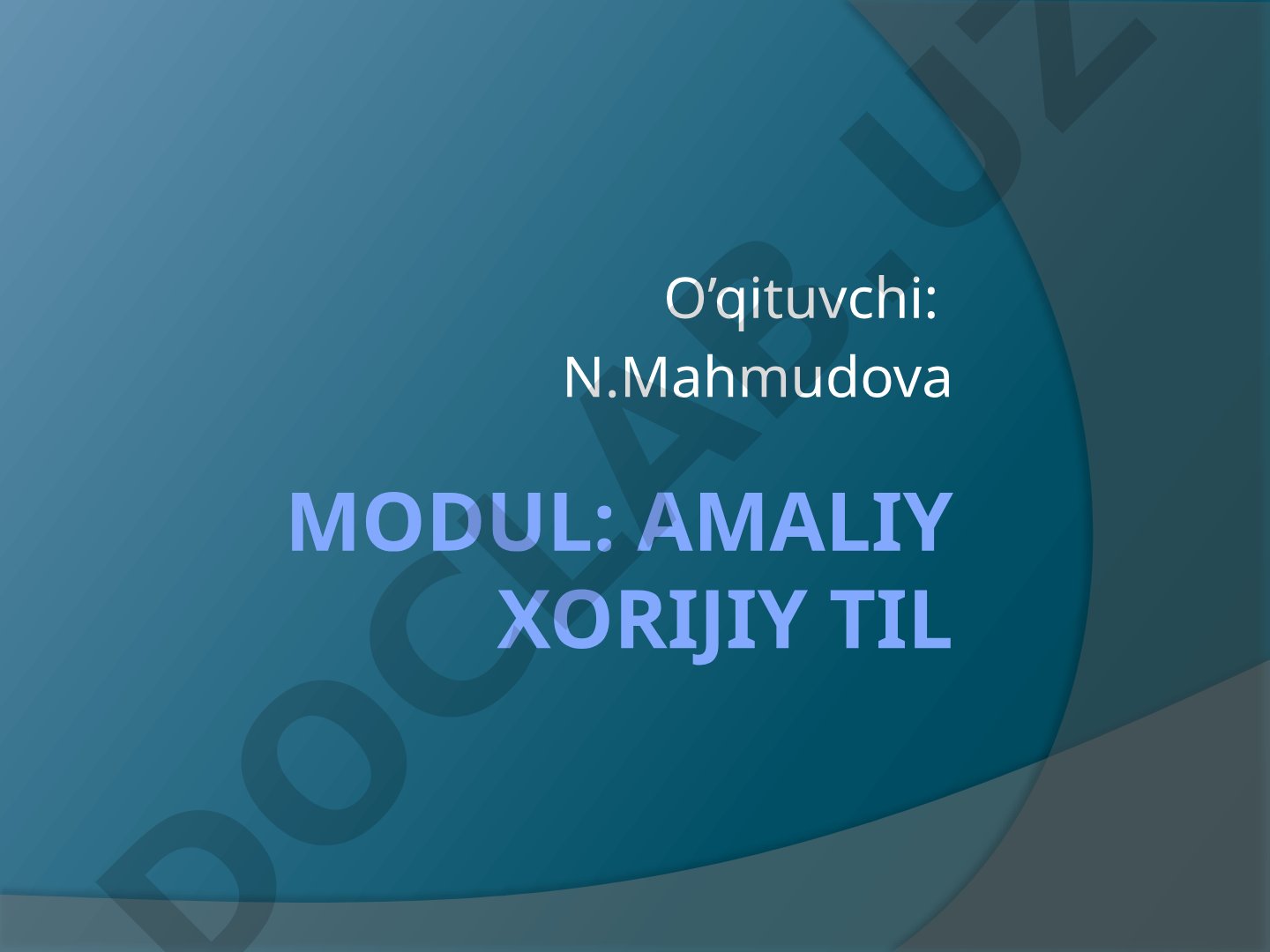 O’qituvchi:
N.Mahmudova

MODUL: AMALIY XORIJIY TIL

DOCLAB.UZ